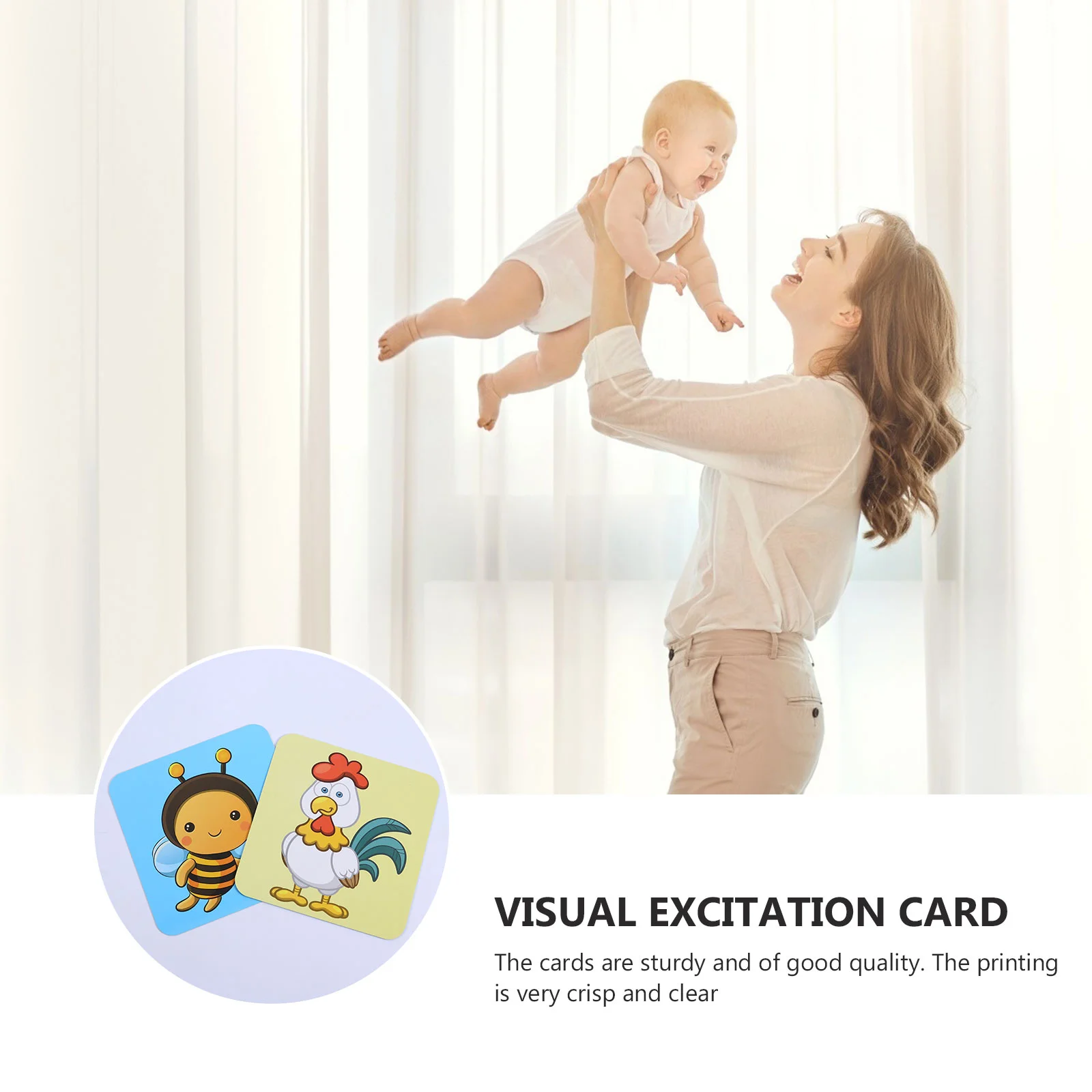 VISUAL EXCITATION CARD

The cards are sturdy and of good quality. The printing is very crisp and clear